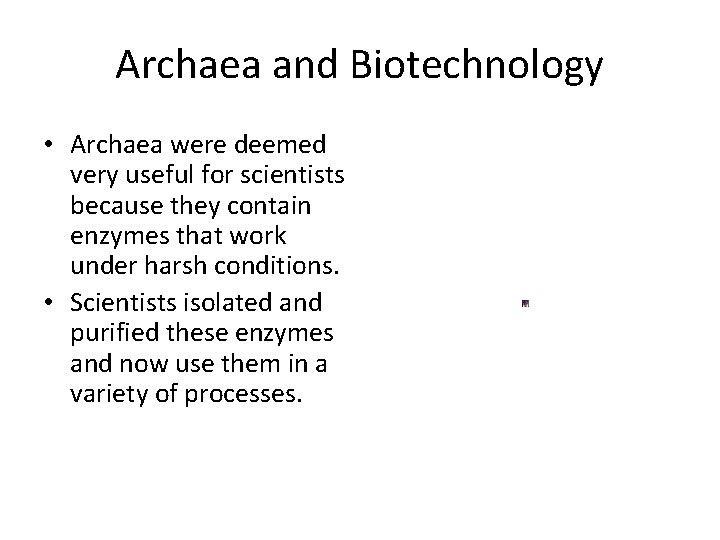 Archaea and Biotechnology

• Archaea were deemed very useful for scientists because they contain enzymes that work under harsh conditions.
• Scientists isolated and purified these enzymes and now use them in a variety of processes.